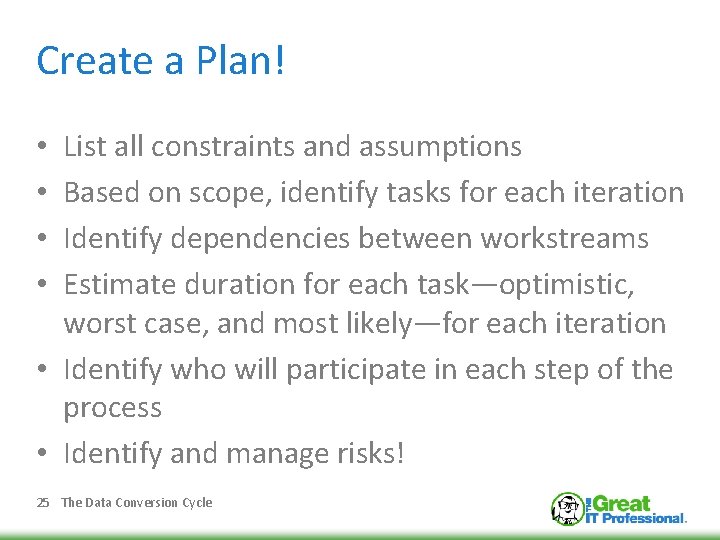 Create a Plan!

• List all constraints and assumptions
• Based on scope, identify tasks for each iteration
• Identify dependencies between workstreams
• Estimate duration for each task—optimistic, worst case, and most likely—for each iteration
• Identify who will participate in each step of the process
• Identify and manage risks!

25 The Data Conversion Cycle

The Great IT Professional.